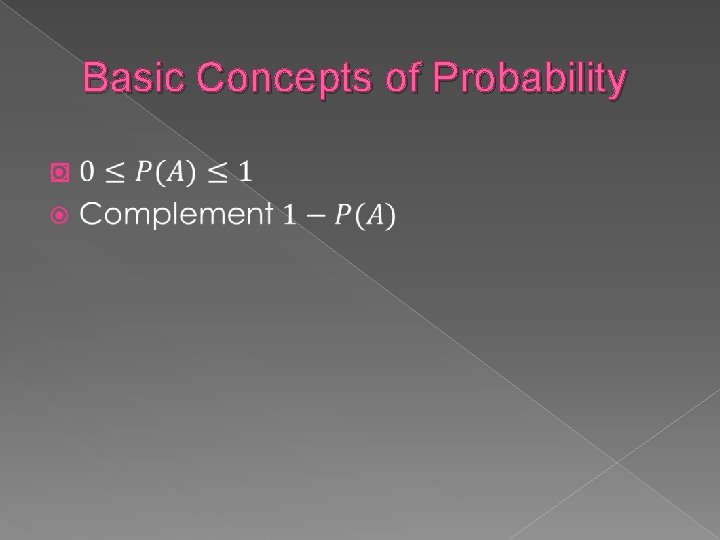 Basic Concepts of Probability

$0 \leq P(A) \leq 1$
Complement $1 - P(A)$